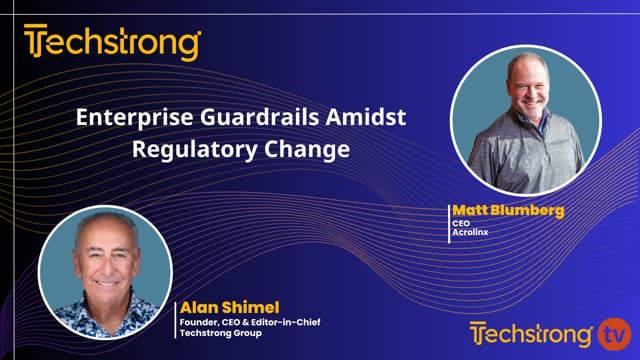 Techstrong

Enterprise Guardrails Amidst Regulatory Change

Matt Blumberg
CEO
Acrolinx

Alan Shimel
Founder, CEO & Editor-in-Chief
Techstrong Group

Techstrong tv